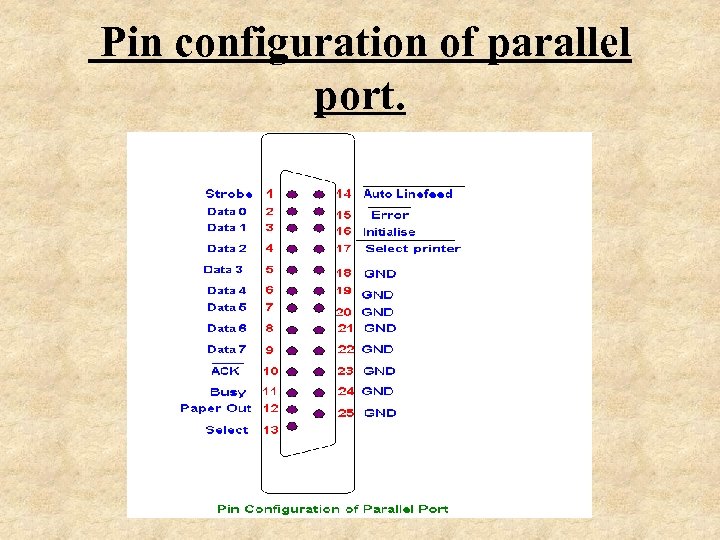 Pin configuration of parallel port.

Strobe 1
Data 0 2
Data 1 3
Data 2 4
Data 3 5
Data 4 6
Data 5 7
Data 6 8
Data 7 9
ACK 10
Busy 11
Paper Out 12
Select 13

14 Auto Linefeed
15 Error
16 Initialise
17 Select printer
18 GND
19 GND
20 GND
21 GND
22 GND
23 GND
24 GND
25 GND

Pin Configuration of Parallel Port